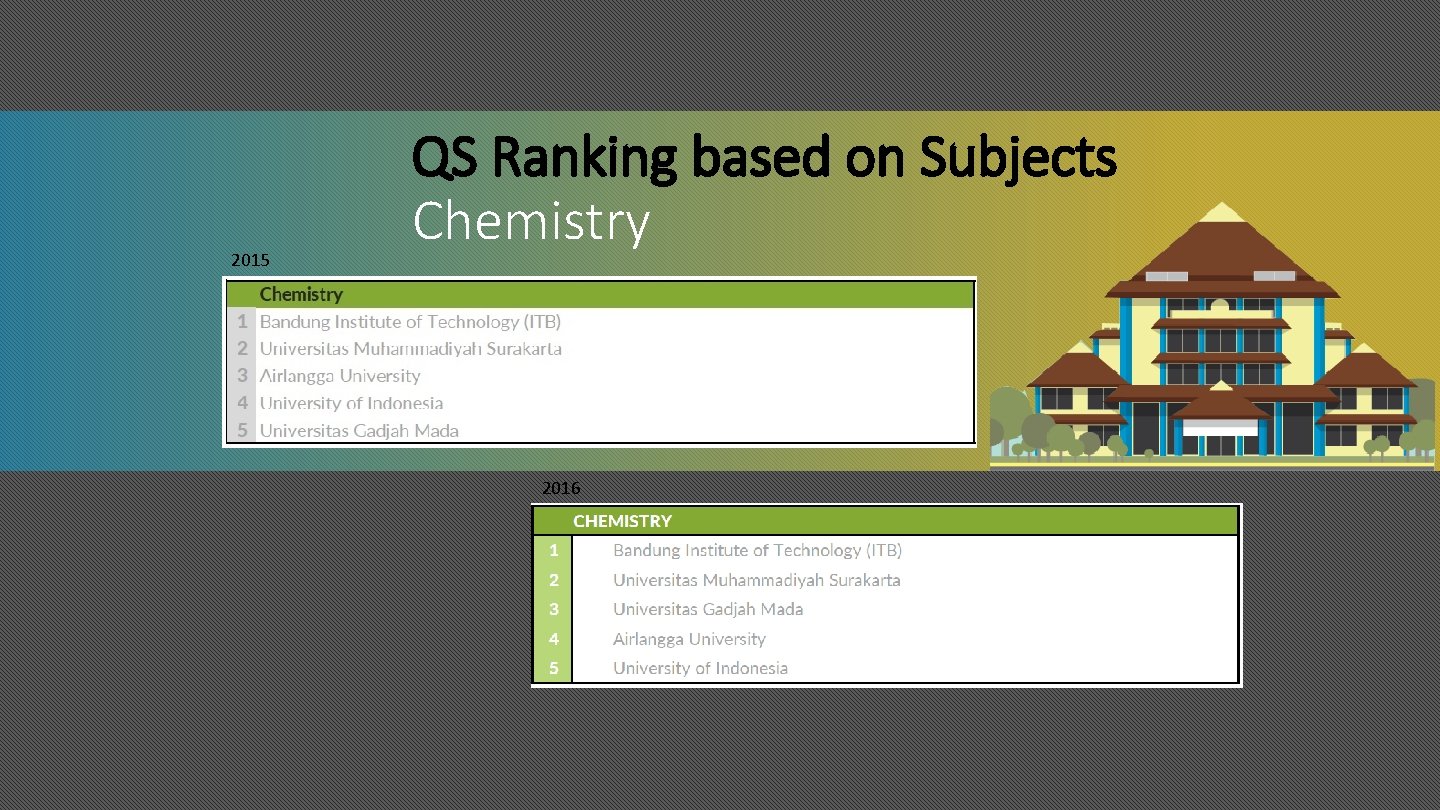 QS Ranking based on Subjects
Chemistry

2015

| | Chemistry |
|---|---|
| 1 | Bandung Institute of Technology (ITB) |
| 2 | Universitas Muhammadiyah Surakarta |
| 3 | Airlangga University |
| 4 | University of Indonesia |
| 5 | Universitas Gadjah Mada |

2016

| | CHEMISTRY |
|---|---|
| 1 | Bandung Institute of Technology (ITB) |
| 2 | Universitas Muhammadiyah Surakarta |
| 3 | Universitas Gadjah Mada |
| 4 | Airlangga University |
| 5 | University of Indonesia |